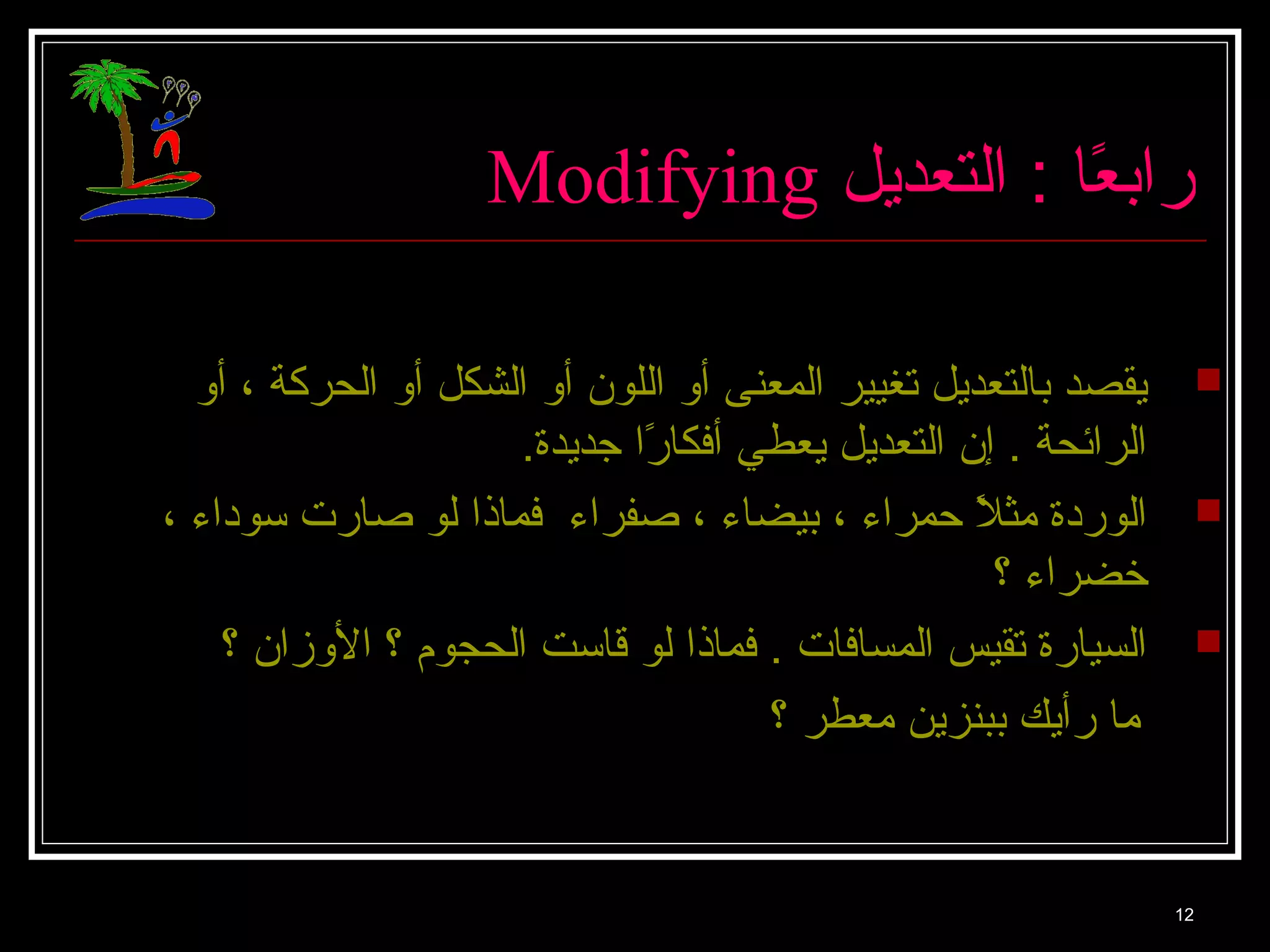 رابعًا : التعديل Modifying

يقصد بالتعديل تغيير المعنى أو اللون أو الشكل أو الحركة ، أو الرائحة . إن التعديل يعطي أفكارًا جديدة.

الوردة مثلاً حمراء ، بيضاء ، صفراء فماذا لو صارت سوداء ، خضراء ؟

السيارة تقيس المسافات . فماذا لو قاست الحجوم ؟ الأوزان ؟ ما رأيك ببنزين معطر ؟

12